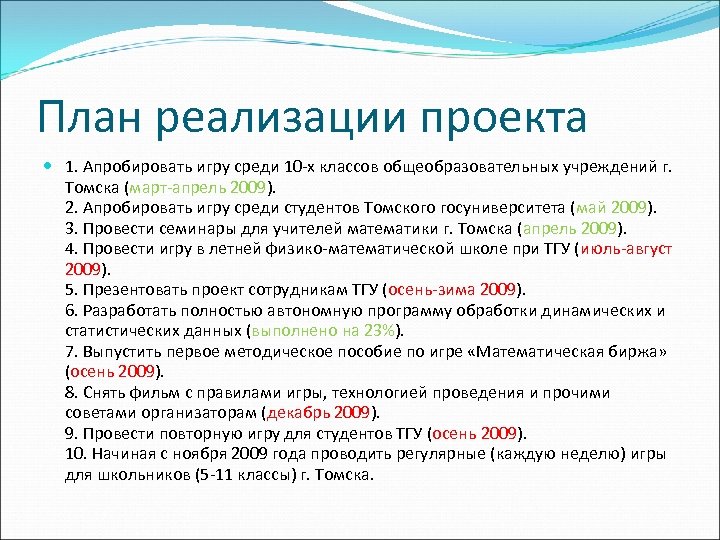 План реализации проекта

1. Апробировать игру среди 10-х классов общеобразовательных учреждений г. Томска (март-апрель 2009).
2. Апробировать игру среди студентов Томского госуниверситета (май 2009).
3. Провести семинары для учителей математики г. Томска (апрель 2009).
4. Провести игру в летней физико-математической школе при ТГУ (июль-август 2009).
5. Презентовать проект сотрудникам ТГУ (осень-зима 2009).
6. Разработать полностью автономную программу обработки динамических и статистических данных (выполнено на 23%).
7. Выпустить первое методическое пособие по игре «Математическая биржа» (осень 2009).
8. Снять фильм с правилами игры, технологией проведения и прочими советами организаторам (декабрь 2009).
9. Провести повторную игру для студентов ТГУ (осень 2009).
10. Начиная с ноября 2009 года проводить регулярные (каждую неделю) игры для школьников (5-11 классы) г. Томска.